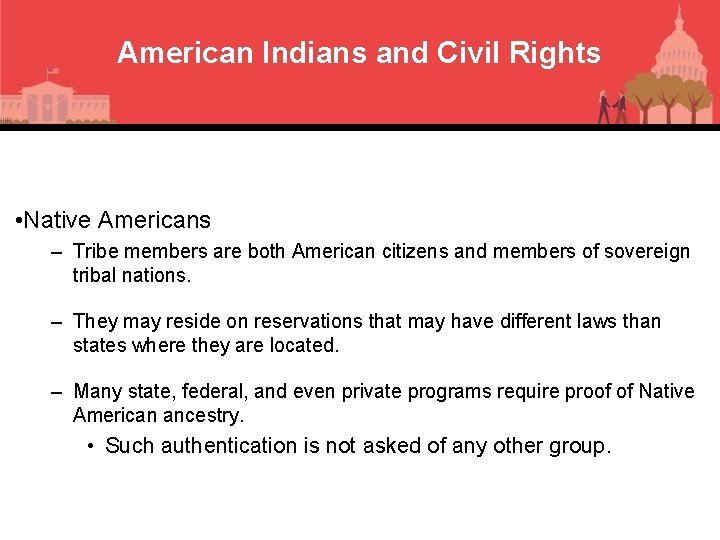 American Indians and Civil Rights

•Native Americans

– Tribe members are both American citizens and members of sovereign tribal nations.

– They may reside on reservations that may have different laws than states where they are located.

– Many state, federal, and even private programs require proof of Native American ancestry.

• Such authentication is not asked of any other group.